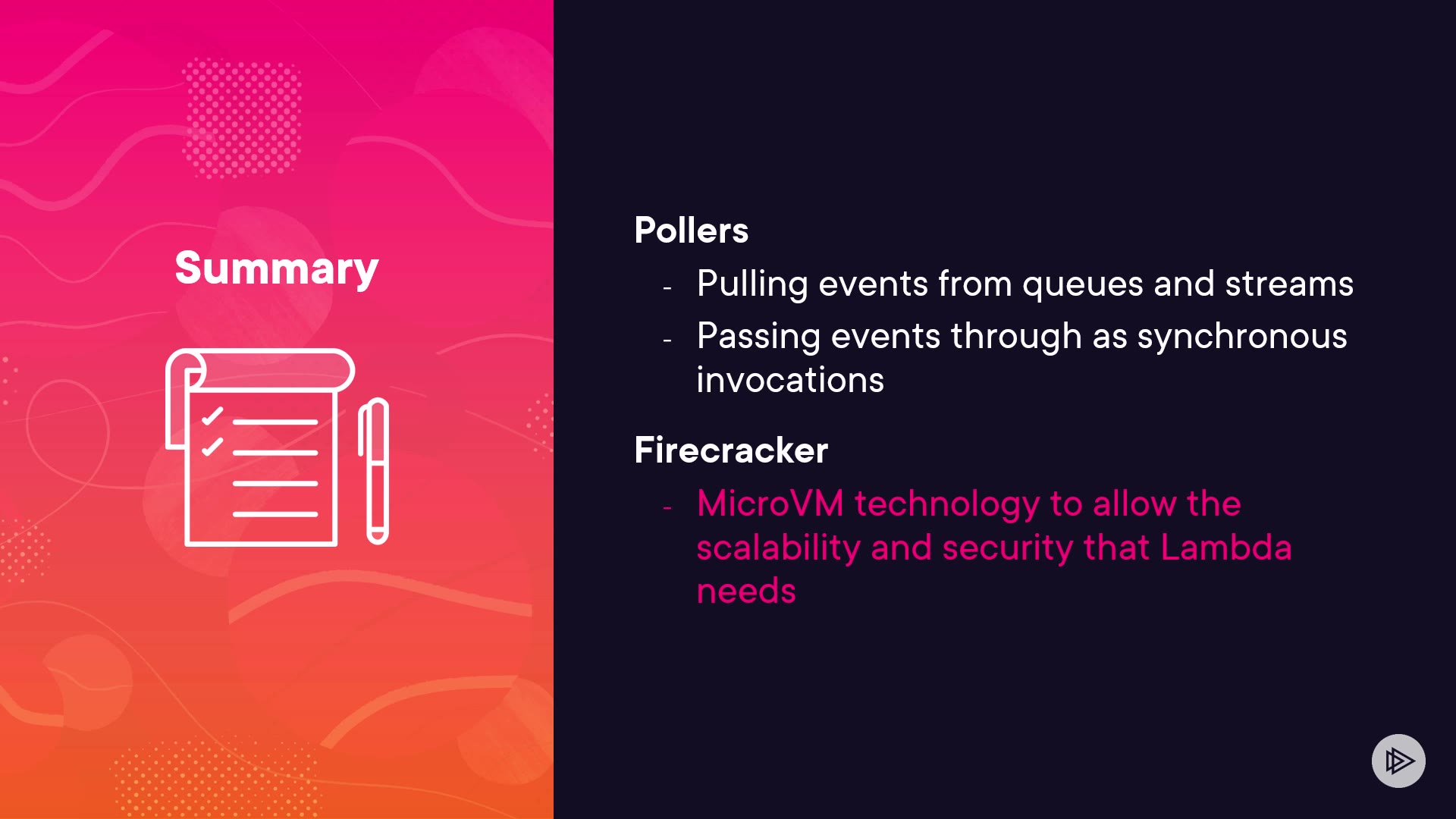 Summary

Pollers

- Pulling events from queues and streams
- Passing events through as synchronous invocations

Firecracker

- MicroVM technology to allow the scalability and security that Lambda needs